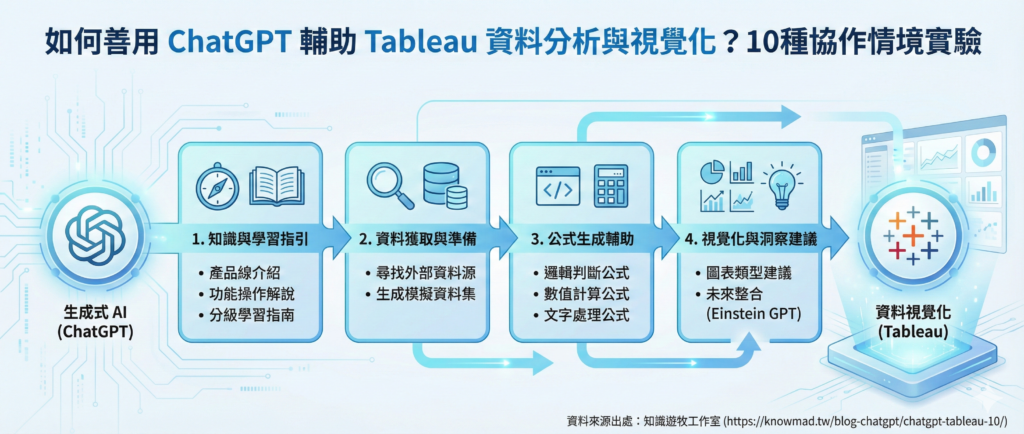 如何善用 ChatGPT 輔助 Tableau 資料分析與視覺化？10種協作情境實驗

生成式 AI
(ChatGPT)

1. 知識與學習指引
• 產品線介紹
• 功能操作解說
• 分級學習指南

2. 資料獲取與準備
• 尋找外部資料源
• 生成模擬資料集

3. 公式生成輔助
• 邏輯判斷公式
• 數值計算公式
• 文字處理公式

4. 視覺化與洞察建議
• 圖表類型建議
• 未來整合 (Einstein GPT)

資料視覺化
(Tableau)

資料來源出處：知識遊牧工作室 (https://knowmad.tw/blog-chatgpt/chatgpt-tableau-10/)